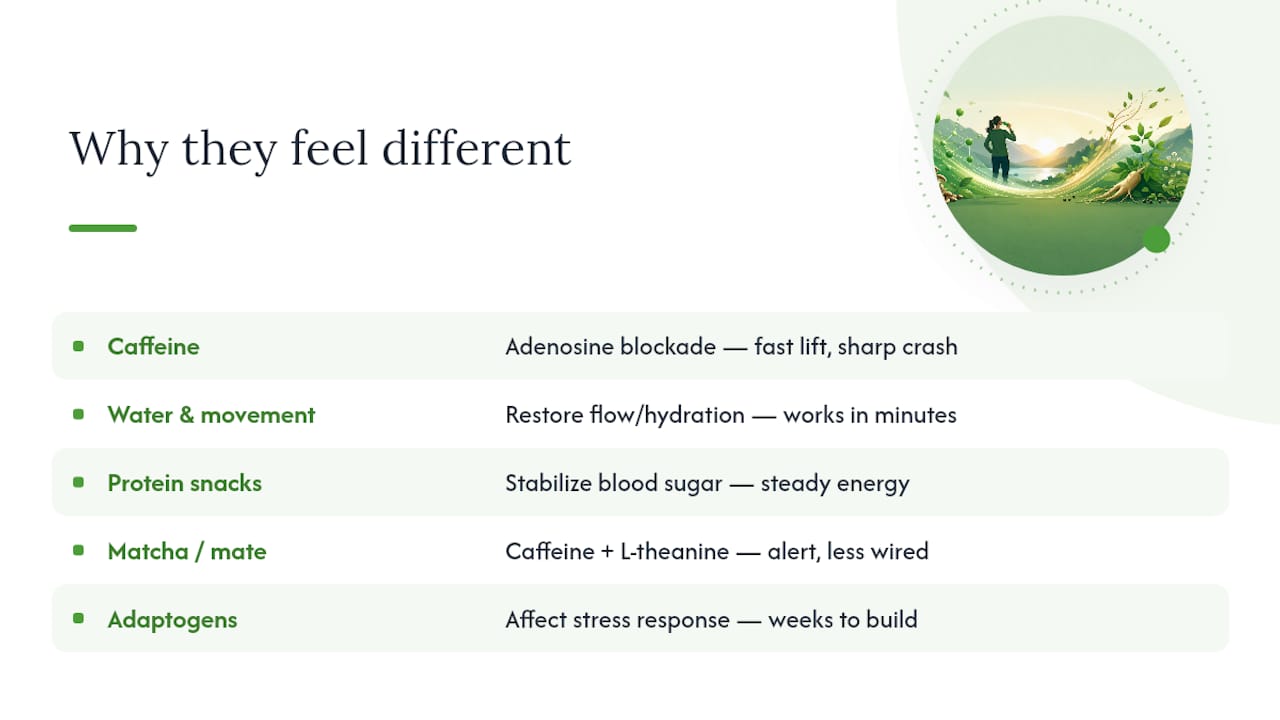 Why they feel different

| | |
|---|---|
| Caffeine | Adenosine blockade — fast lift, sharp crash |
| Water & movement | Restore flow/hydration — works in minutes |
| Protein snacks | Stabilize blood sugar — steady energy |
| Matcha / mate | Caffeine + L-theanine — alert, less wired |
| Adaptogens | Affect stress response — weeks to build |